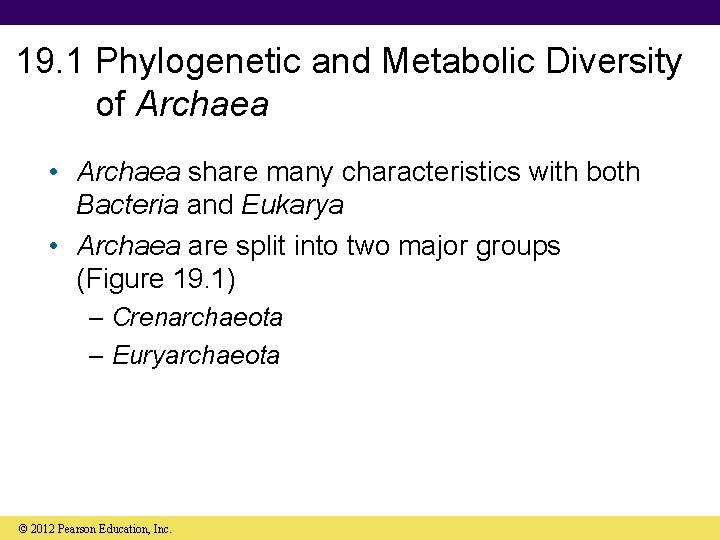 19.1 Phylogenetic and Metabolic Diversity of Archaea

• Archaea share many characteristics with both Bacteria and Eukarya
• Archaea are split into two major groups (Figure 19.1)
– Crenarchaeota
– Euryarchaeota

© 2012 Pearson Education, Inc.